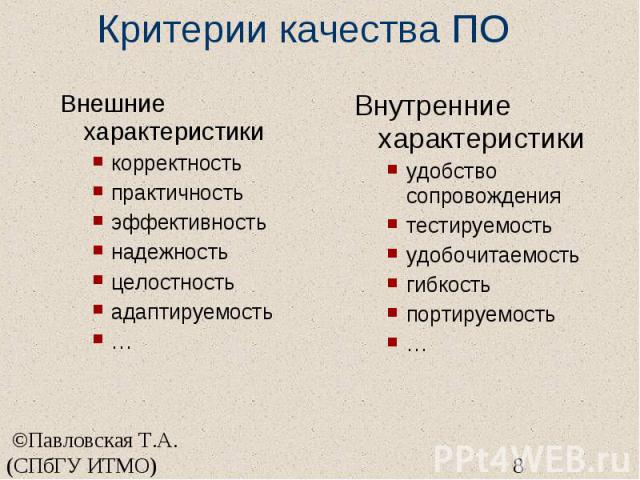 Критерии качества ПО

Внешние характеристики
- корректность
- практичность
- эффективность
- надежность
- целостность
- адаптируемость
- …

Внутренние характеристики
- удобство сопровождения
- тестируемость
- удобочитаемость
- гибкость
- портируемость
- …

©Павловская Т.А. (СПбГУ ИТМО)

PPt4WEB.ru

8